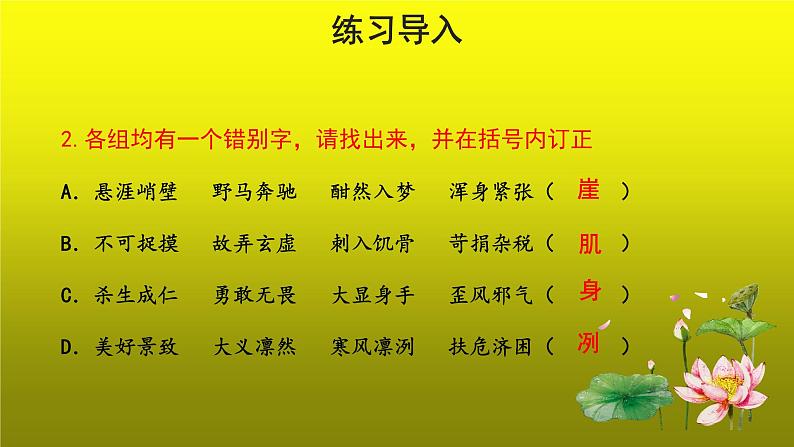 练习导入

2. 各组均有一个错别字，请找出来，并在括号内订正

A. 悬涯峭壁　野马奔驰　酣然入梦　浑身紧张（ 崖 ）

B. 不可捉摸　故弄玄虚　刺入饥骨　苛捐杂税（ 肌 ）

C. 杀生成仁　勇敢无畏　大显身手　歪风邪气（ 身 ）

D. 美好景致　大义凛然　寒风凛洌　扶危济困（ 冽 ）